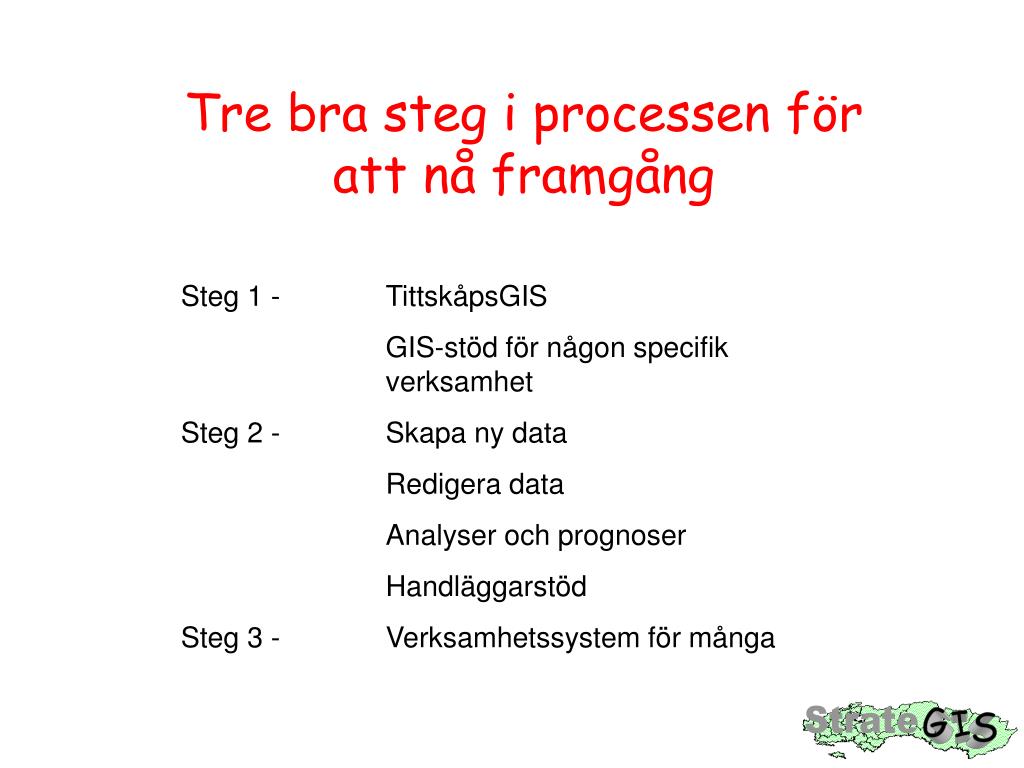 Tre bra steg i processen för att nå framgång

Steg 1 - TittskåpsGIS

GIS-stöd för någon specifik verksamhet

Steg 2 - Skapa ny data

Redigera data

Analyser och prognoser

Handläggarstöd

Steg 3 - Verksamhetssystem för många

StrateGIS